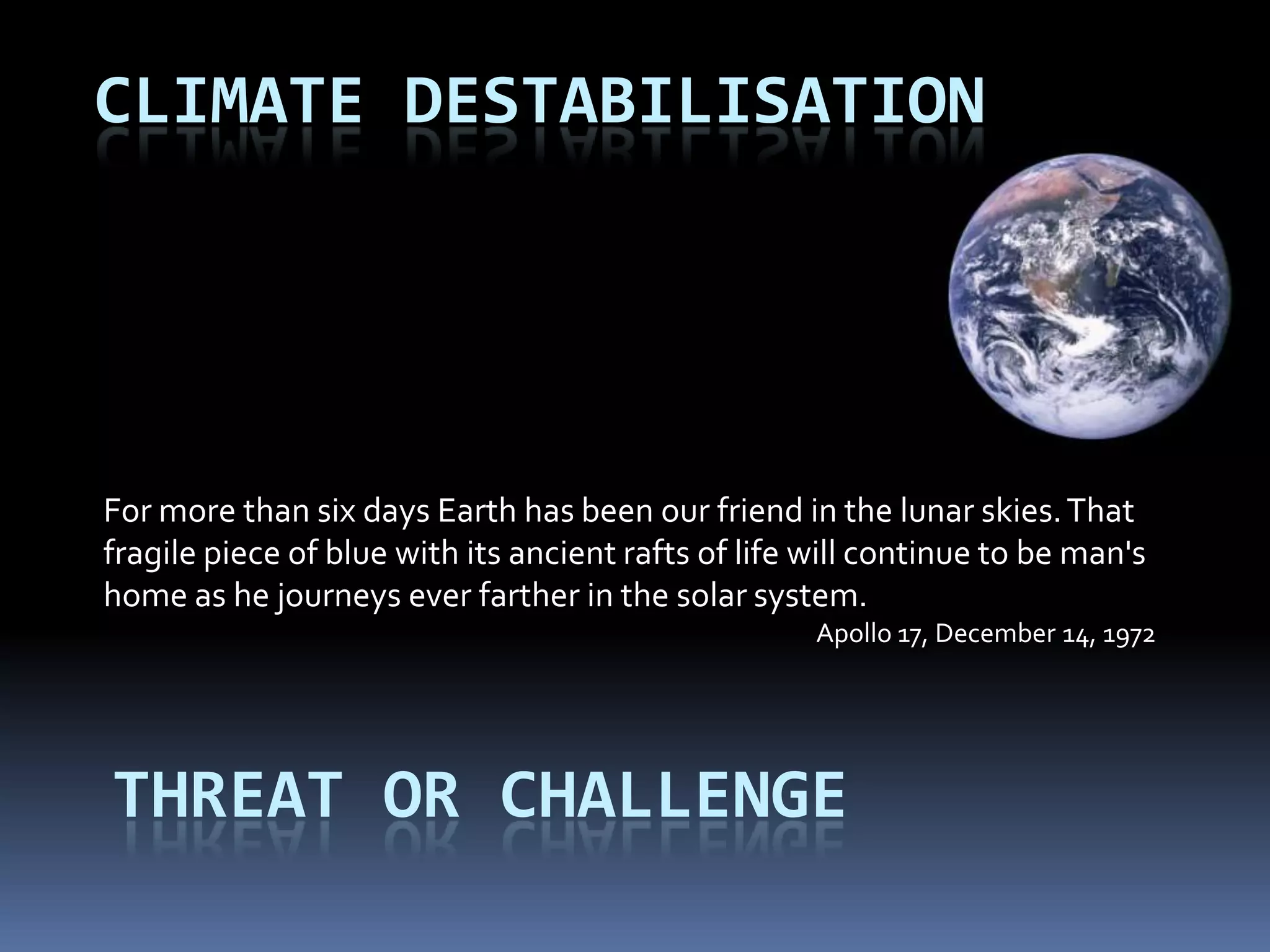 CLIMATE DESTABILISATION

For more than six days Earth has been our friend in the lunar skies. That fragile piece of blue with its ancient rafts of life will continue to be man's home as he journeys ever farther in the solar system.

Apollo 17, December 14, 1972

THREAT OR CHALLENGE